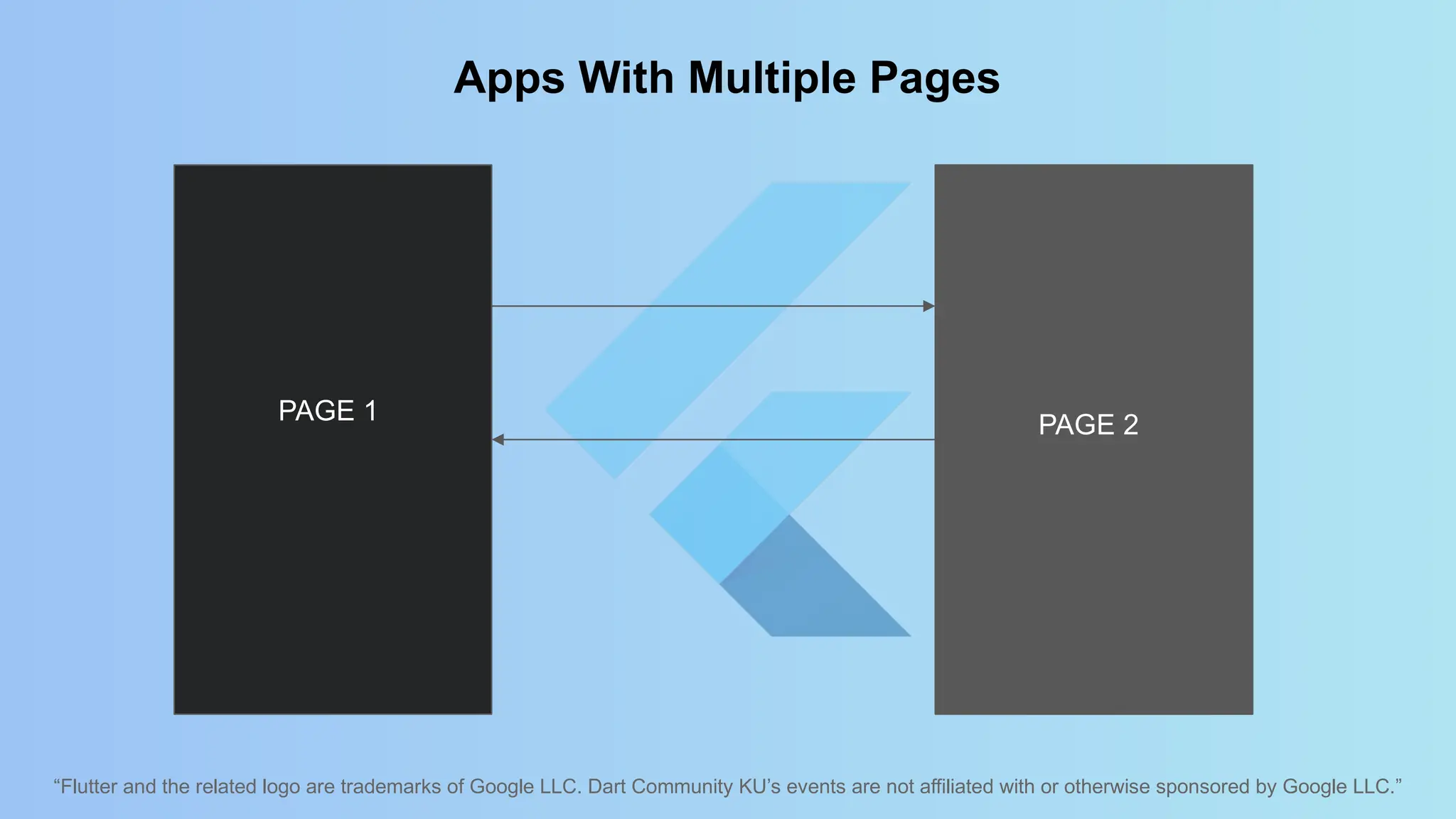 Apps With Multiple Pages

PAGE 1

PAGE 2

“Flutter and the related logo are trademarks of Google LLC. Dart Community KU’s events are not affiliated with or otherwise sponsored by Google LLC.”